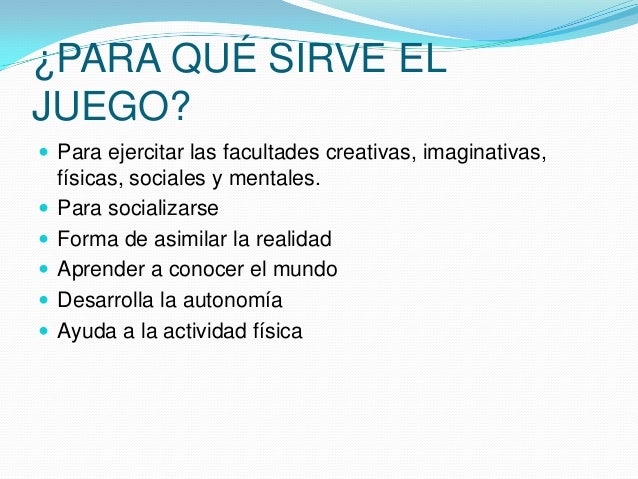 ¿PARA QUÉ SIRVE EL JUEGO?

- Para ejercitar las facultades creativas, imaginativas, físicas, sociales y mentales.
- Para socializarse
- Forma de asimilar la realidad
- Aprender a conocer el mundo
- Desarrolla la autonomía
- Ayuda a la actividad física